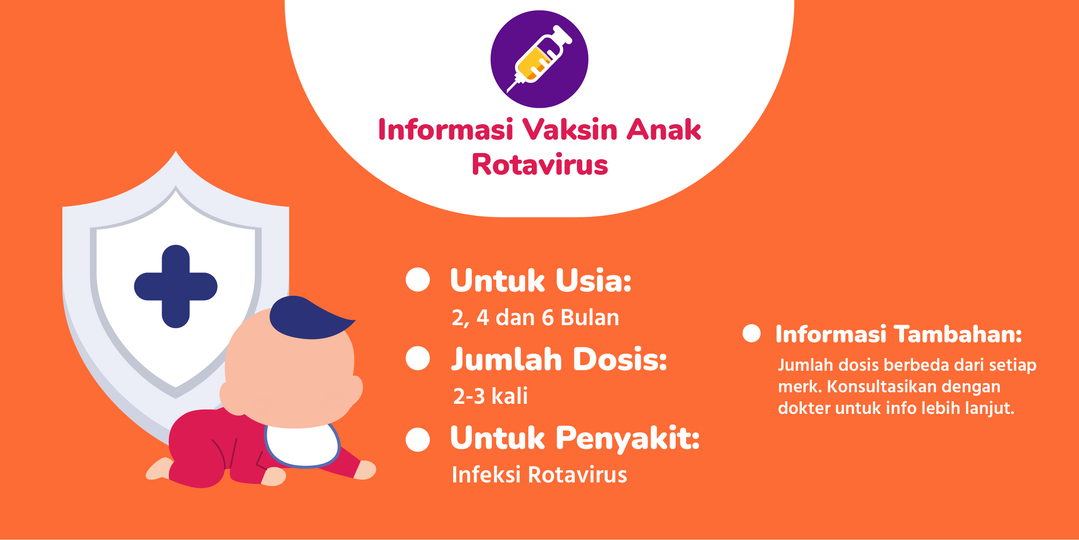 Informasi Vaksin Anak Rotavirus

Untuk Usia:
2, 4 dan 6 Bulan

Jumlah Dosis:
2-3 kali

Untuk Penyakit:
Infeksi Rotavirus

Informasi Tambahan:
Jumlah dosis berbeda dari setiap merk. Konsultasikan dengan dokter untuk info lebih lanjut.